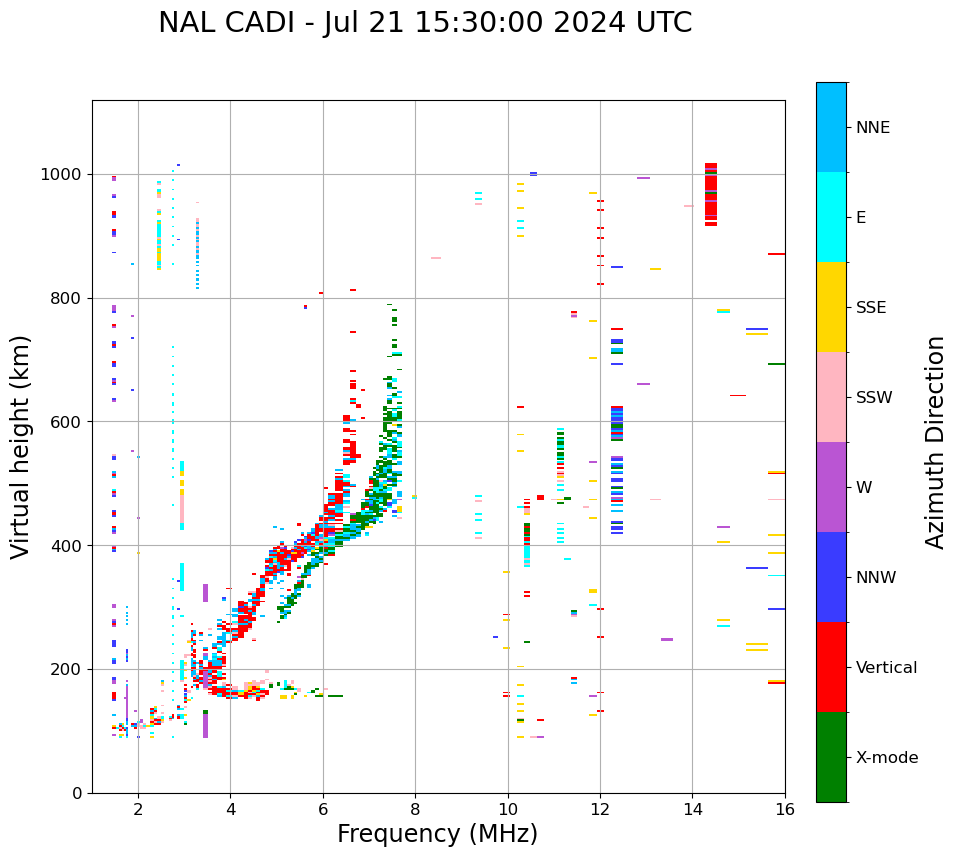 NAL CADI - Jul 21 15:30:00 2024 UTC

Virtual height (km)

1000
800
600
400
200
0

2
4
6
8
10
12
14
16

Frequency (MHz)

NNE
E
SSE
SSW
W
NNW
Vertical
X-mode

Azimuth Direction